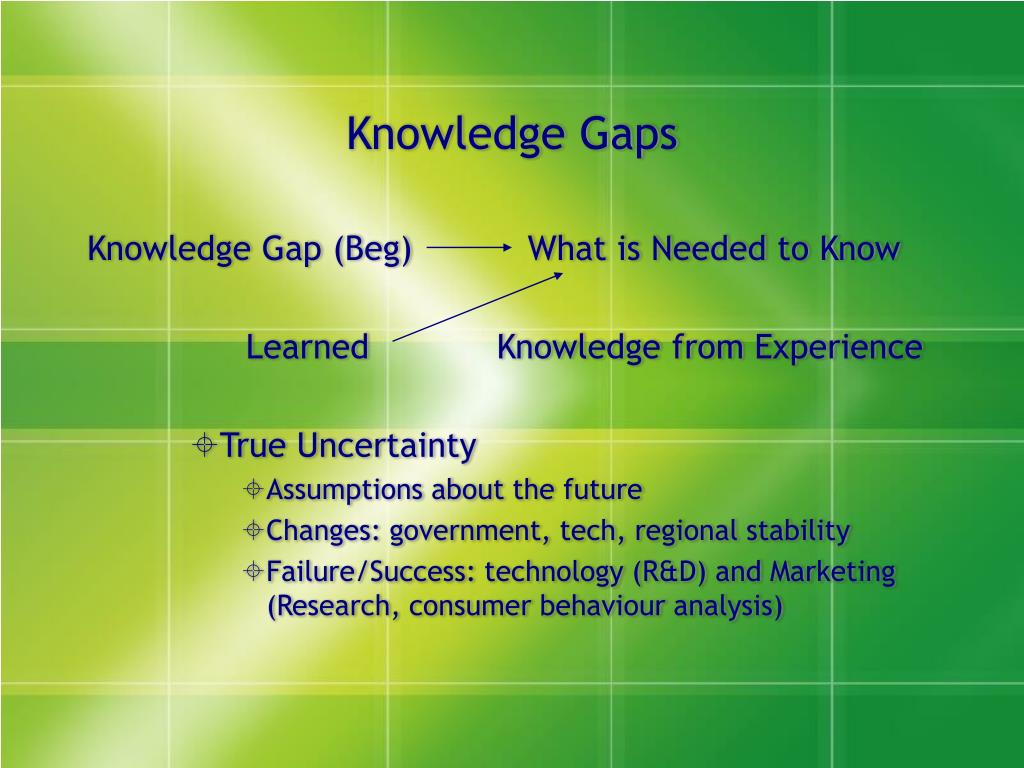 Knowledge Gaps

Knowledge Gap (Beg) What is Needed to Know

Learned Knowledge from Experience

True Uncertainty

Assumptions about the future

Changes: government, tech, regional stability

Failure/Success: technology (R&D) and Marketing (Research, consumer behaviour analysis)